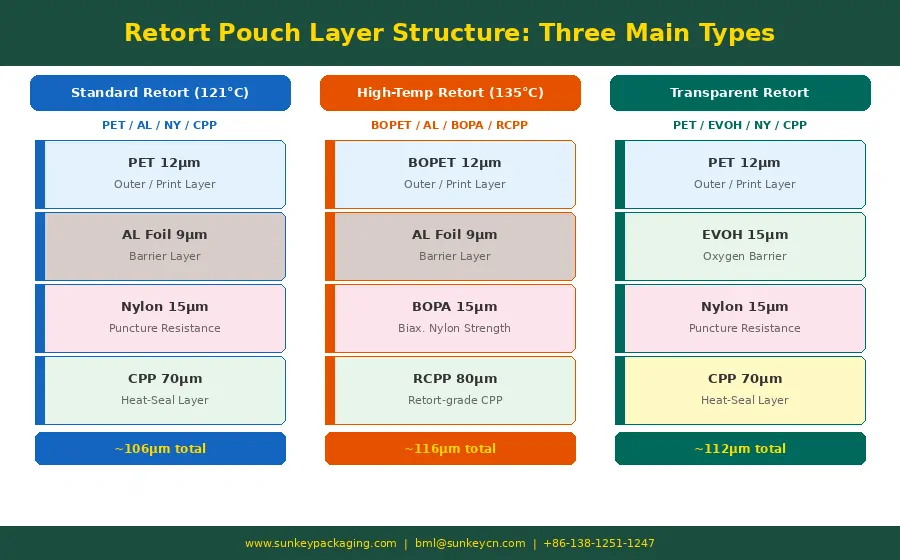 Retort Pouch Layer Structure: Three Main Types

Standard Retort (121°C)

PET / AL / NY / CPP

PET 12μm
Outer / Print Layer

AL Foil 9μm
Barrier Layer

Nylon 15μm
Puncture Resistance

CPP 70μm
Heat-Seal Layer

~106μm total

High-Temp Retort (135°C)

BOPET / AL / BOPA / RCPP

BOPET 12μm
Outer / Print Layer

AL Foil 9μm
Barrier Layer

BOPA 15μm
Biax. Nylon Strength

RCPP 80μm
Retort-grade CPP

~116μm total

Transparent Retort

PET / EVOH / NY / CPP

PET 12μm
Outer / Print Layer

EVOH 15μm
Oxygen Barrier

Nylon 15μm
Puncture Resistance

CPP 70μm
Heat-Seal Layer

~112μm total

www.sunkeypackaging.com | bml@sunkeycn.com | +86-138-1251-1247